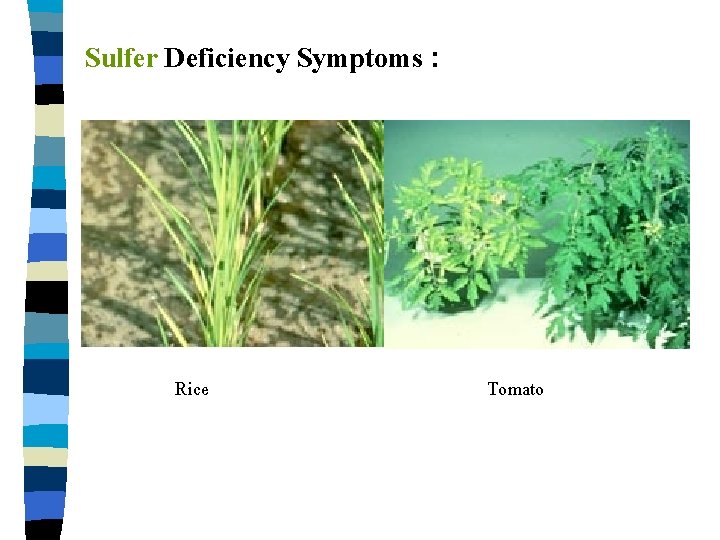 Sulfer Deficiency Symptoms :

Rice

Tomato